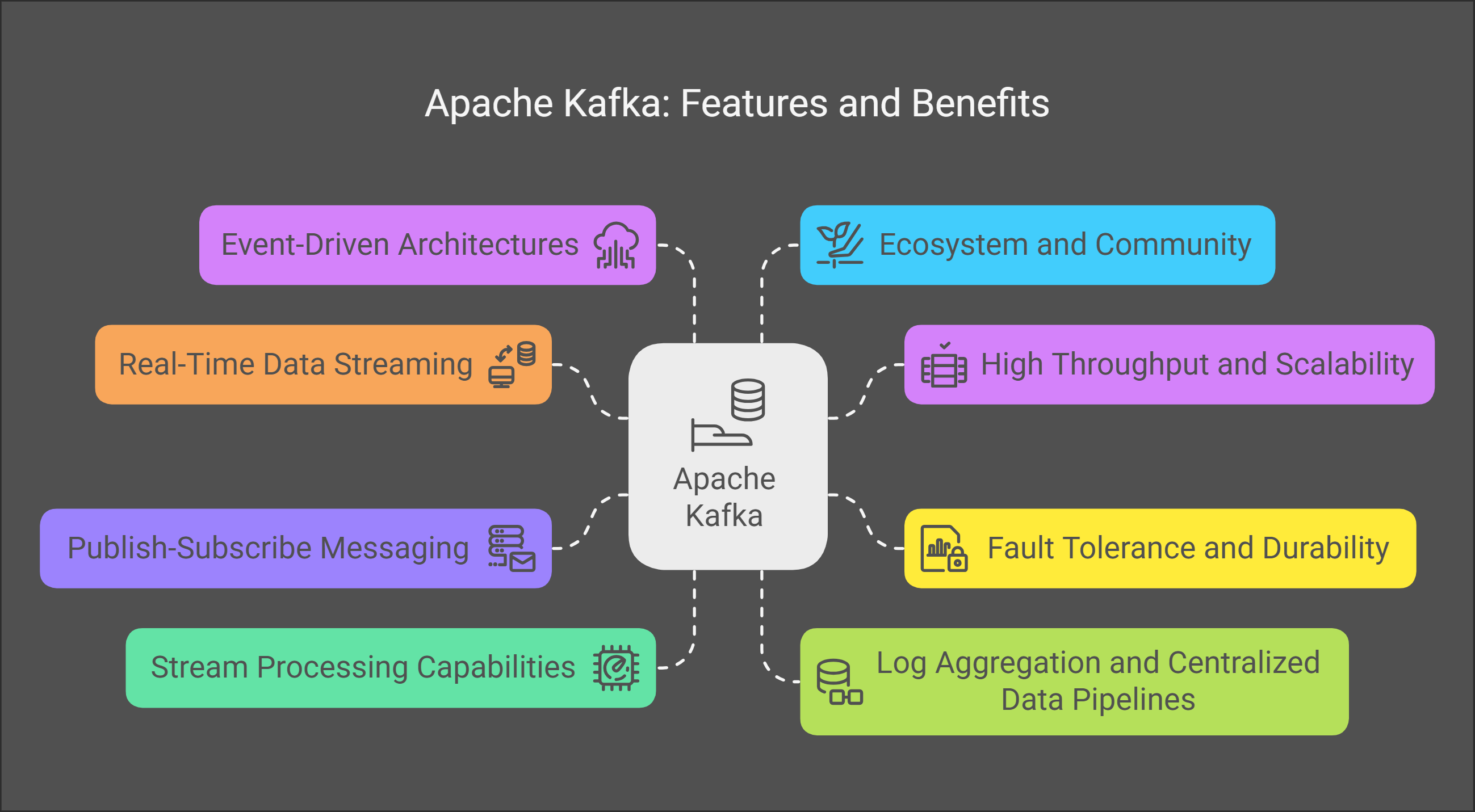 Apache Kafka: Features and Benefits

Event-Driven Architectures

Real-Time Data Streaming

Publish-Subscribe Messaging

Stream Processing Capabilities

Apache Kafka

Ecosystem and Community

High Throughput and Scalability

Fault Tolerance and Durability

Log Aggregation and Centralized Data Pipelines